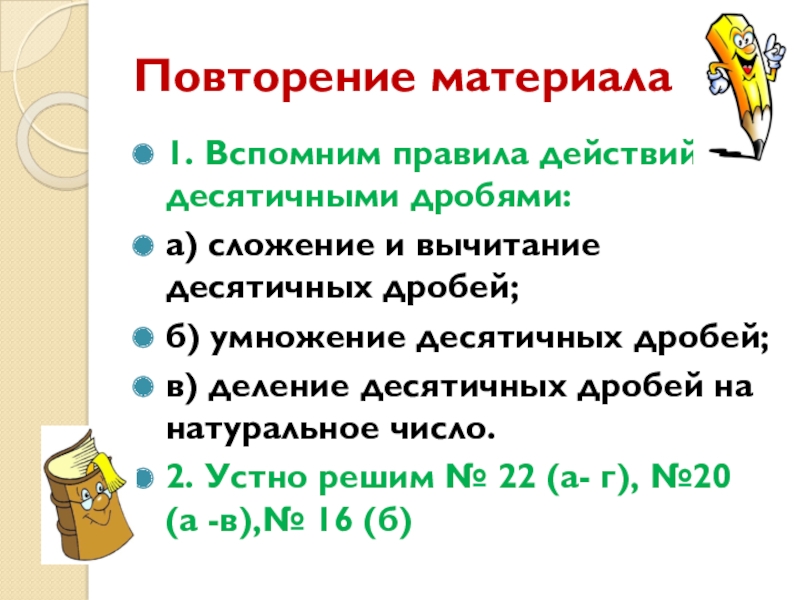 Повторение материала

1. Вспомним правила действий десятичными дробями:

а) сложение и вычитание десятичных дробей;

б) умножение десятичных дробей;

в) деление десятичных дробей на натуральное число.

2. Устно решим № 22 (а- г), №20 (а -в),№ 16 (б)